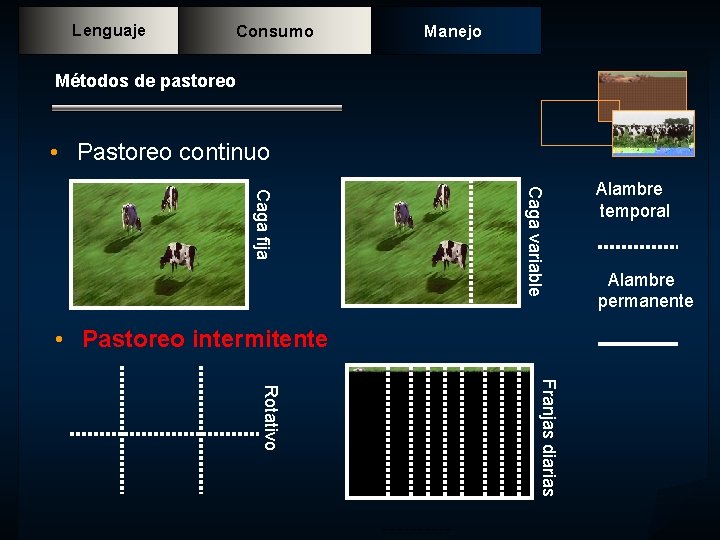 Lenguaje Consumo Manejo

Métodos de pastoreo

• Pastoreo continuo

Caga fija

Caga variable

Alambre temporal

Alambre permanente

• Pastoreo intermitente

Rotativo

Franjas diarias